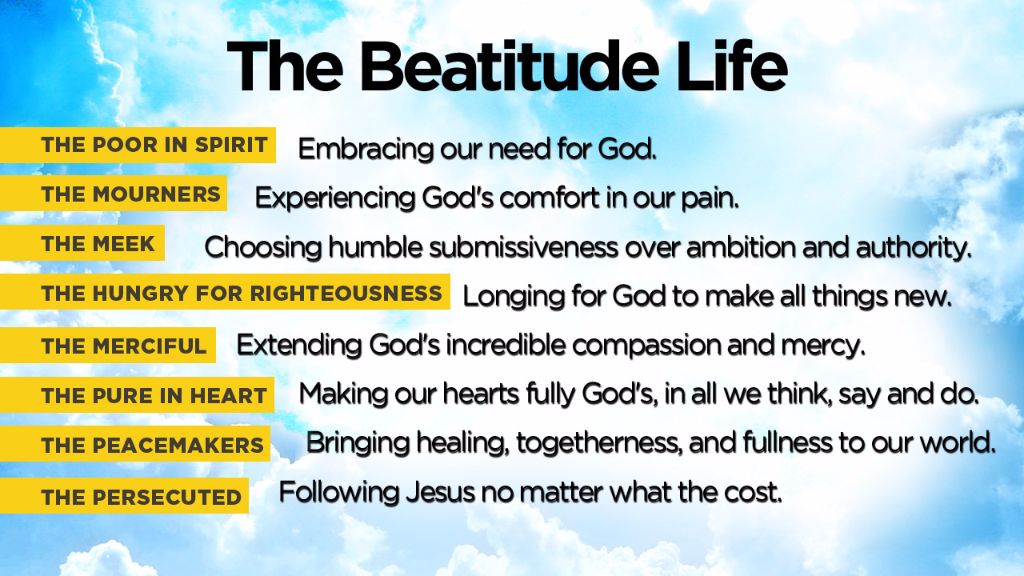 The Beatitude Life

THE POOR IN SPIRIT Embracing our need for God.

THE MOURNERS Experiencing God's comfort in our pain.

THE MEEK Choosing humble submissiveness over ambition and authority.

THE HUNGRY FOR RIGHTEOUSNESS Longing for God to make all things new.

THE MERCIFUL Extending God's incredible compassion and mercy.

THE PURE IN HEART Making our hearts fully God's, in all we think, say and do.

THE PEACEMAKERS Bringing healing, togetherness, and fullness to our world.

THE PERSECUTED Following Jesus no matter what the cost.